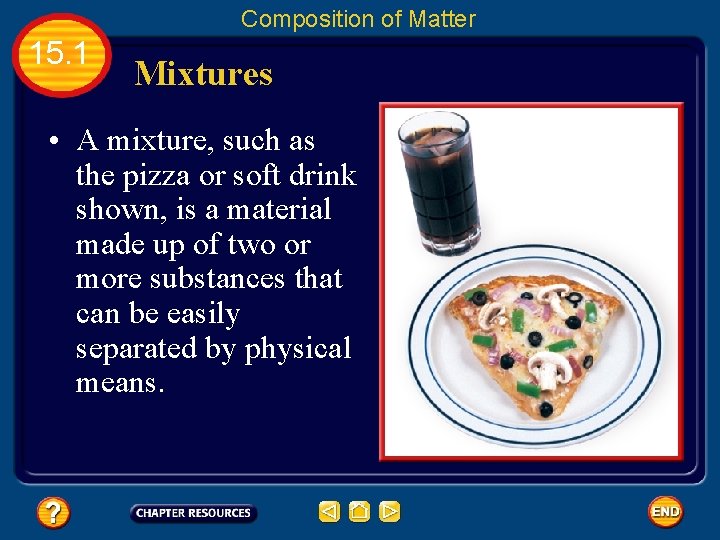 Composition of Matter

15.1

Mixtures

• A mixture, such as the pizza or soft drink shown, is a material made up of two or more substances that can be easily separated by physical means.

?

CHAPTER RESOURCES

END